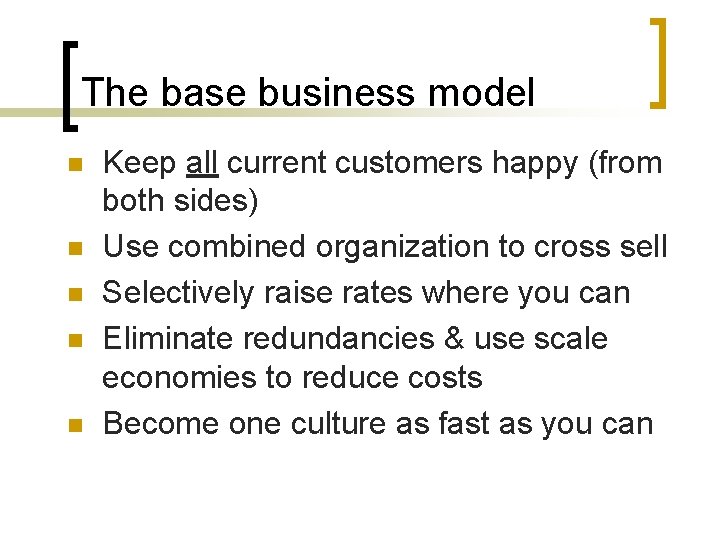 The base business model

- Keep all current customers happy (from both sides)
- Use combined organization to cross sell
- Selectively raise rates where you can
- Eliminate redundancies & use scale economies to reduce costs
- Become one culture as fast as you can